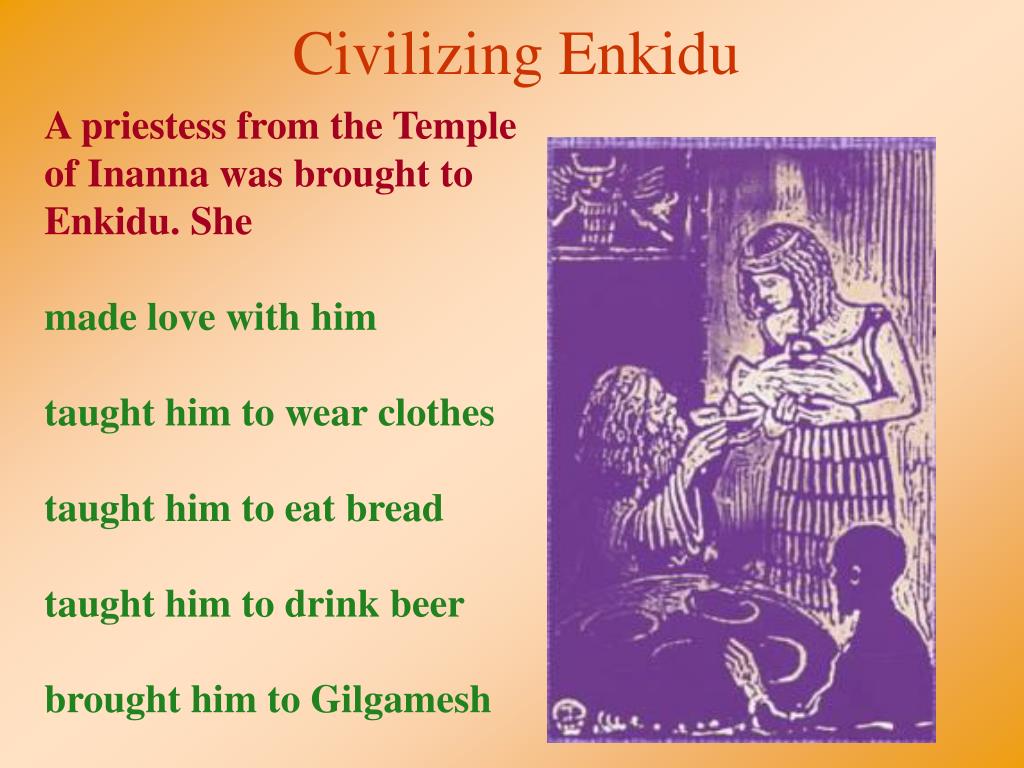 Civilizing Enkidu

A priestess from the Temple of Inanna was brought to Enkidu. She

made love with him

taught him to wear clothes

taught him to eat bread

taught him to drink beer

brought him to Gilgamesh